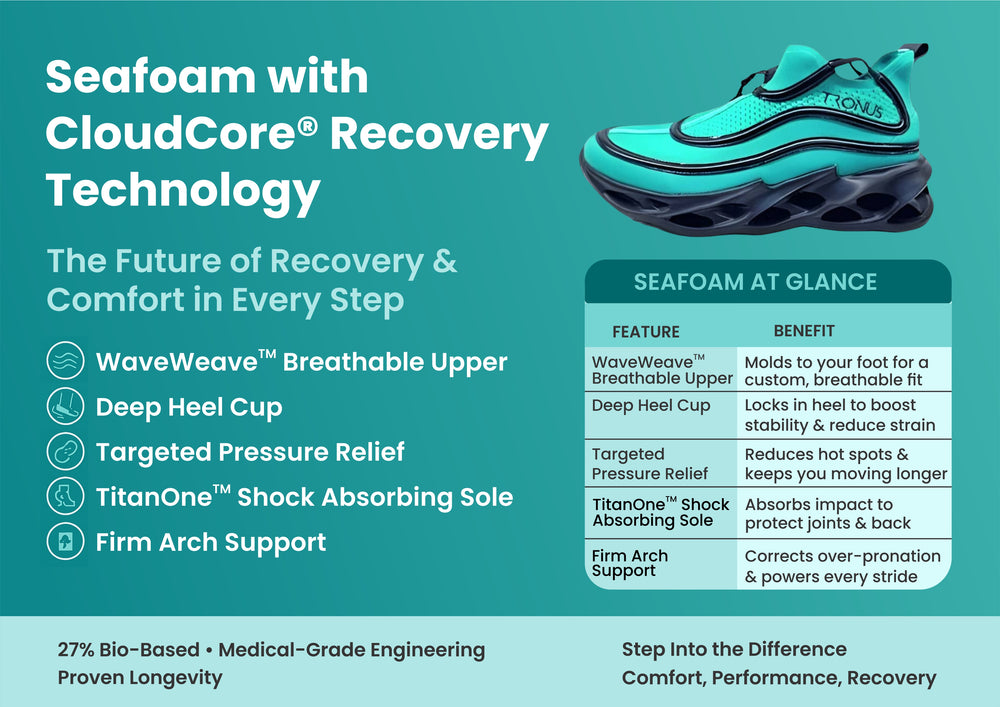 Seafoam with CloudCore® Recovery Technology

The Future of Recovery & Comfort in Every Step

WaveWeave™ Breathable Upper
Deep Heel Cup
Targeted Pressure Relief
TitanOne™ Shock Absorbing Sole
Firm Arch Support

TRONUS

SEAFOAM AT GLANCE

| FEATURE | BENEFIT |
|---|---|
| WaveWeave™ Breathable Upper | Molds to your foot for a custom, breathable fit |
| Deep Heel Cup | Locks in heel to boost stability & reduce strain |
| Targeted Pressure Relief | Reduces hot spots & keeps you moving longer |
| TitanOne™ Shock Absorbing Sole | Absorbs impact to protect joints & back |
| Firm Arch Support | Corrects over-pronation & powers every stride |

27% Bio-Based • Medical-Grade Engineering
Proven Longevity

Step Into the Difference
Comfort, Performance, Recovery